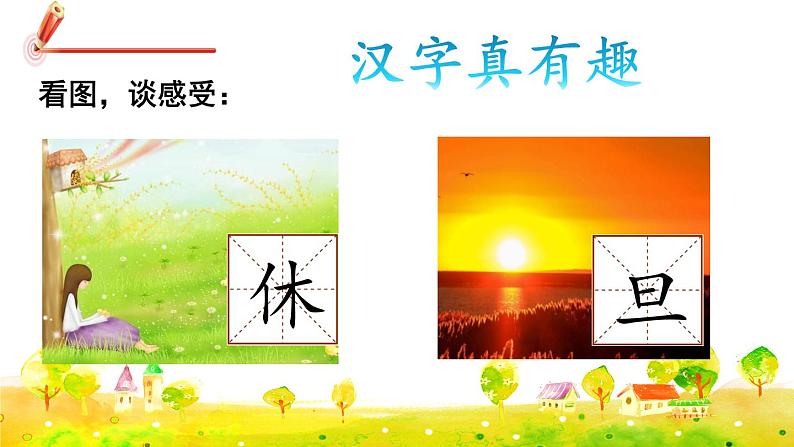 汉字真有趣

看图，谈感受：

休

旦